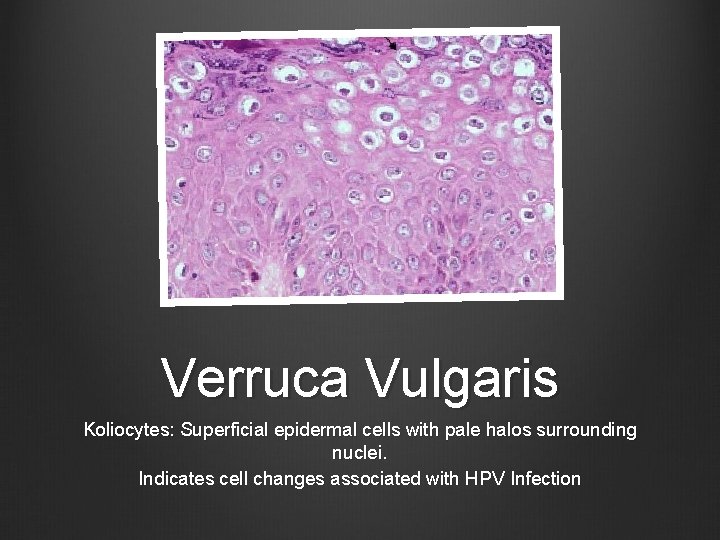 Verruca Vulgaris

Koliocytes: Superficial epidermal cells with pale halos surrounding nuclei.

Indicates cell changes associated with HPV Infection